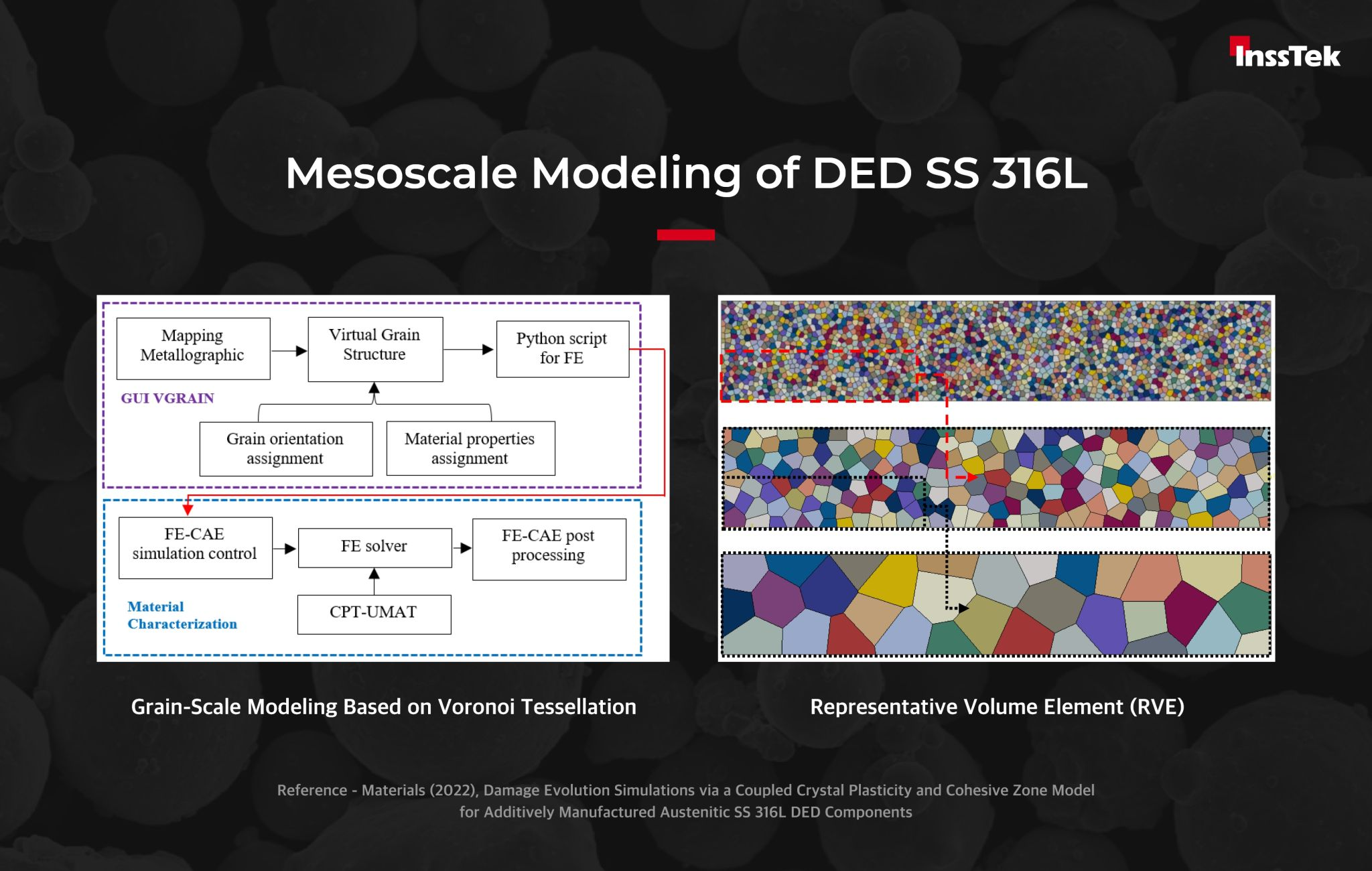 InssTek

Mesoscale Modeling of DED SS 316L

Mapping Metallographic

Virtual Grain Structure

Python script for FE

GUI VGRAIN

Grain orientation assignment

Material properties assignment

FE-CAE simulation control

FE solver

FE-CAE post processing

Material Characterization

CPT-UMAT

Grain-Scale Modeling Based on Voronoi Tessellation

Representative Volume Element (RVE)

Reference - Materials (2022), Damage Evolution Simulations via a Coupled Crystal Plasticity and Cohesive Zone Model for Additively Manufactured Austenitic SS 316L DED Components